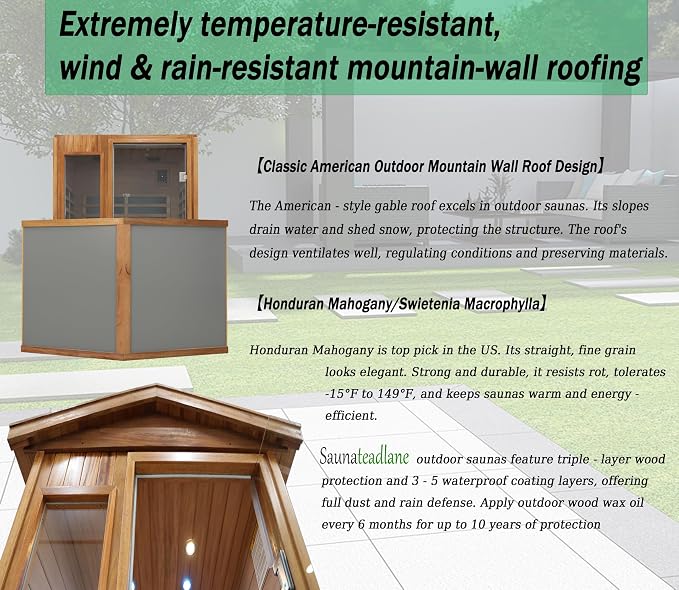 Extremely temperature-resistant, wind & rain-resistant mountain-wall roofing

【Classic American Outdoor Mountain Wall Roof Design】

The American - style gable roof excels in outdoor saunas. Its slopes drain water and shed snow, protecting the structure. The roof's design ventilates well, regulating conditions and preserving materials.

【Honduran Mahogany/Swietenia Macrophylla】

Honduran Mahogany is top pick in the US. Its straight, fine grain looks elegant. Strong and durable, it resists rot, tolerates -15°F to 149°F, and keeps saunas warm and energy - efficient.

Saunateadlane outdoor saunas feature triple - layer wood protection and 3 - 5 waterproof coating layers, offering full dust and rain defense. Apply outdoor wood wax oil every 6 months for up to 10 years of protection